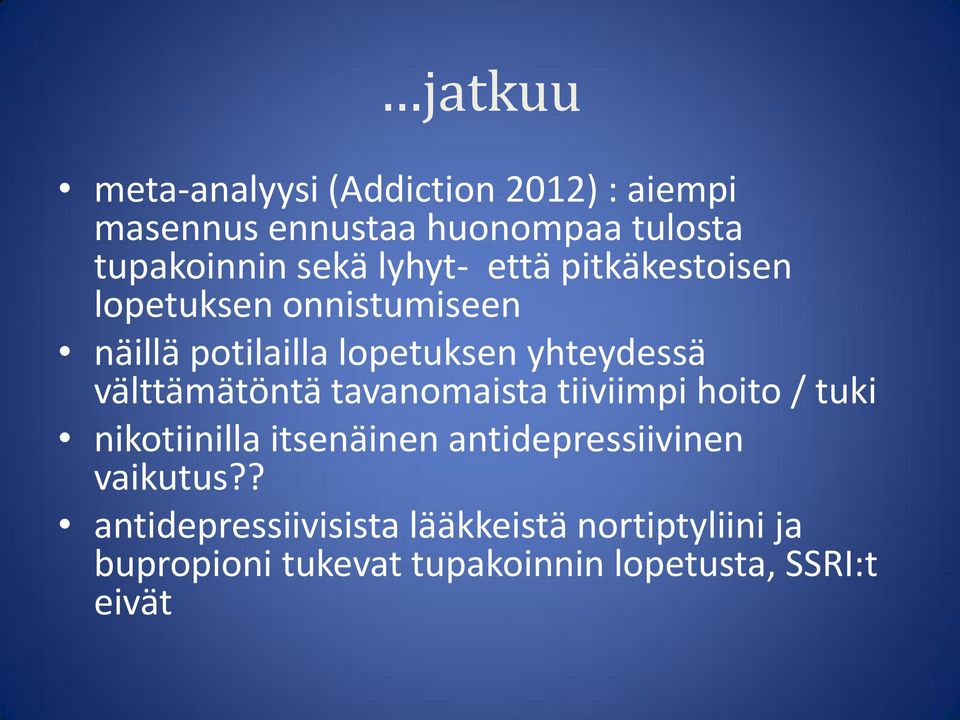 …jatkuu

• meta-analyysi (Addiction 2012) : aiempi masennus ennustaa huonompaa tulosta tupakoinnin sekä lyhyt- että pitkäkestoisen lopetuksen onnistumiseen
• näillä potilailla lopetuksen yhteydessä välttämätöntä tavanomaista tiiviimpi hoito / tuki
• nikotiinilla itsenäinen antidepressiivinen vaikutus??
• antidepressiivisista lääkkeistä nortiptyliini ja bupropioni tukevat tupakoinnin lopetusta, SSRI:t eivät